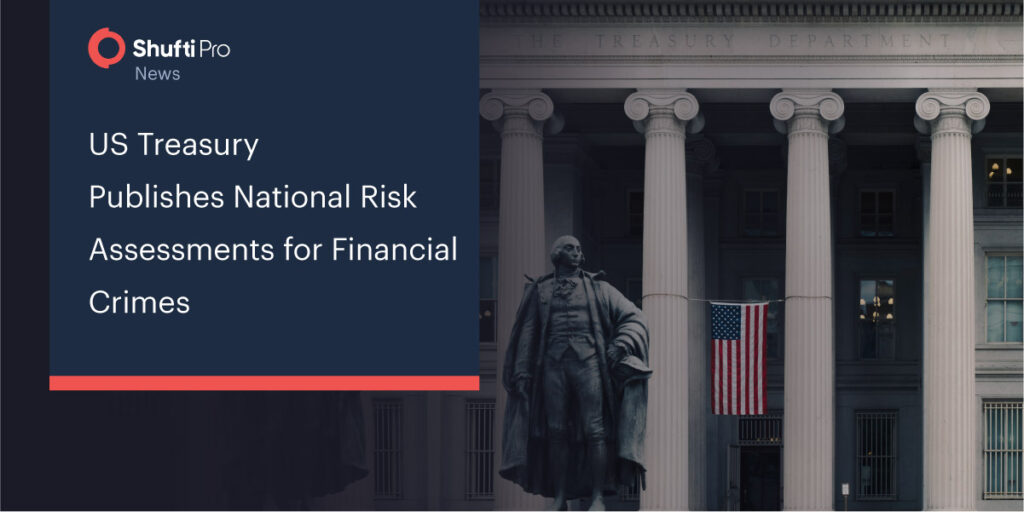 Shufti Pro
News

US Treasury Publishes National Risk Assessments for Financial Crimes

THE TREASURY DEPARTMENT